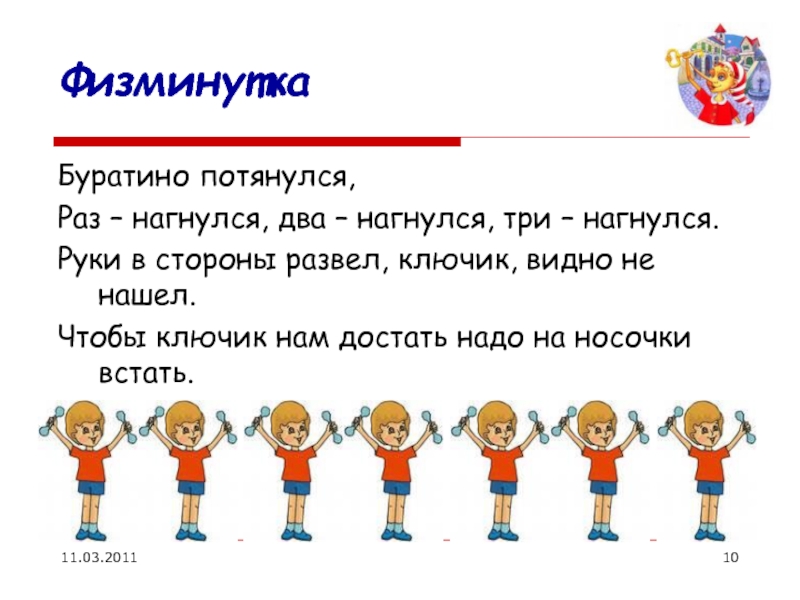 Физминутка

Буратино потянулся,

Раз – нагнулся, два – нагнулся, три – нагнулся.

Руки в стороны развел, ключик, видно не нашел.

Чтобы ключик нам достать надо на носочки встать.

11.03.2011

10